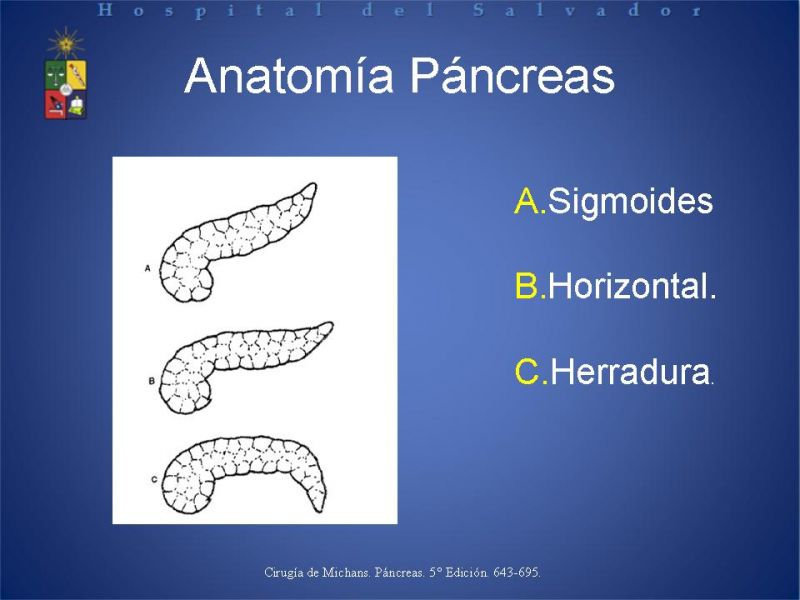 Hospital del Salvador

Anatomía Páncreas

A

B

C

A.Sigmoides

B.Horizontal.

C.Herradura.

Cirugía de Michans. Páncreas. 5° Edición. 643-695.